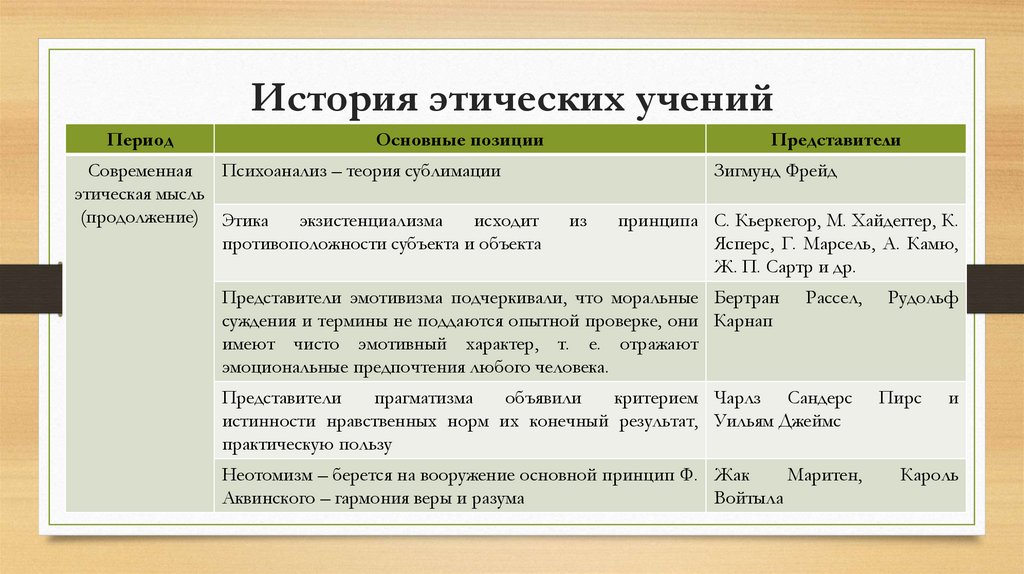 История этических учений

| Период | Основные позиции | Представители |
|---|---|---|
| Современная этическая мысль (продолжение) | Психоанализ – теория сублимации | Зигмунд Фрейд |
| | Этика экзистенциализма исходит из принципа противоположности субъекта и объекта | С. Кьеркегор, М. Хайдеггер, К. Ясперс, Г. Марсель, А. Камю, Ж. П. Сартр и др. |
| | Представители эмотивизма подчеркивали, что моральные суждения и термины не поддаются опытной проверке, они имеют чисто эмотивный характер, т. е. отражают эмоциональные предпочтения любого человека. | Бертран Рассел, Рудольф Карнап |
| | Представители прагматизма объявили критерием истинности нравственных норм их конечный результат, практическую пользу | Чарлз Сандерс Пирс и Уильям Джеймс |
| | Неотомизм – берется на вооружение основной принцип Ф. Аквинского – гармония веры и разума | Жак Маритен, Кароль Войтыла |